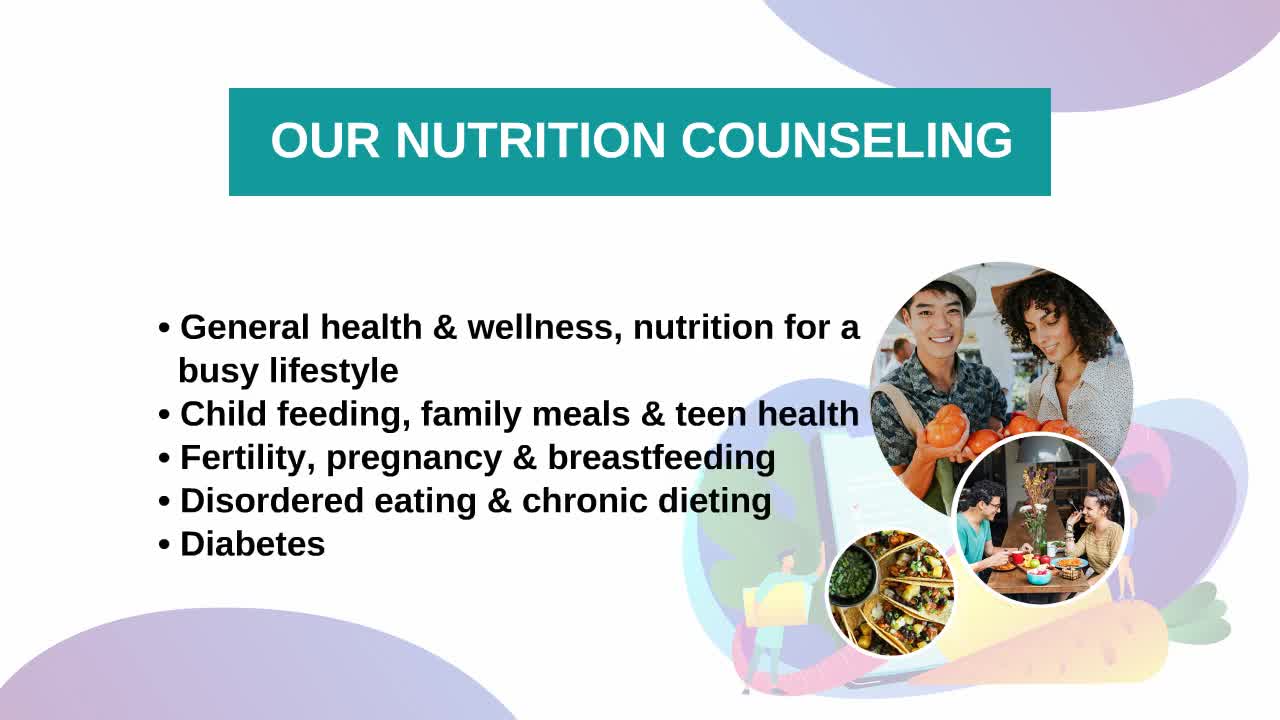 OUR NUTRITION COUNSELING

• General health & wellness, nutrition for a busy lifestyle
• Child feeding, family meals & teen health
• Fertility, pregnancy & breastfeeding
• Disordered eating & chronic dieting
• Diabetes